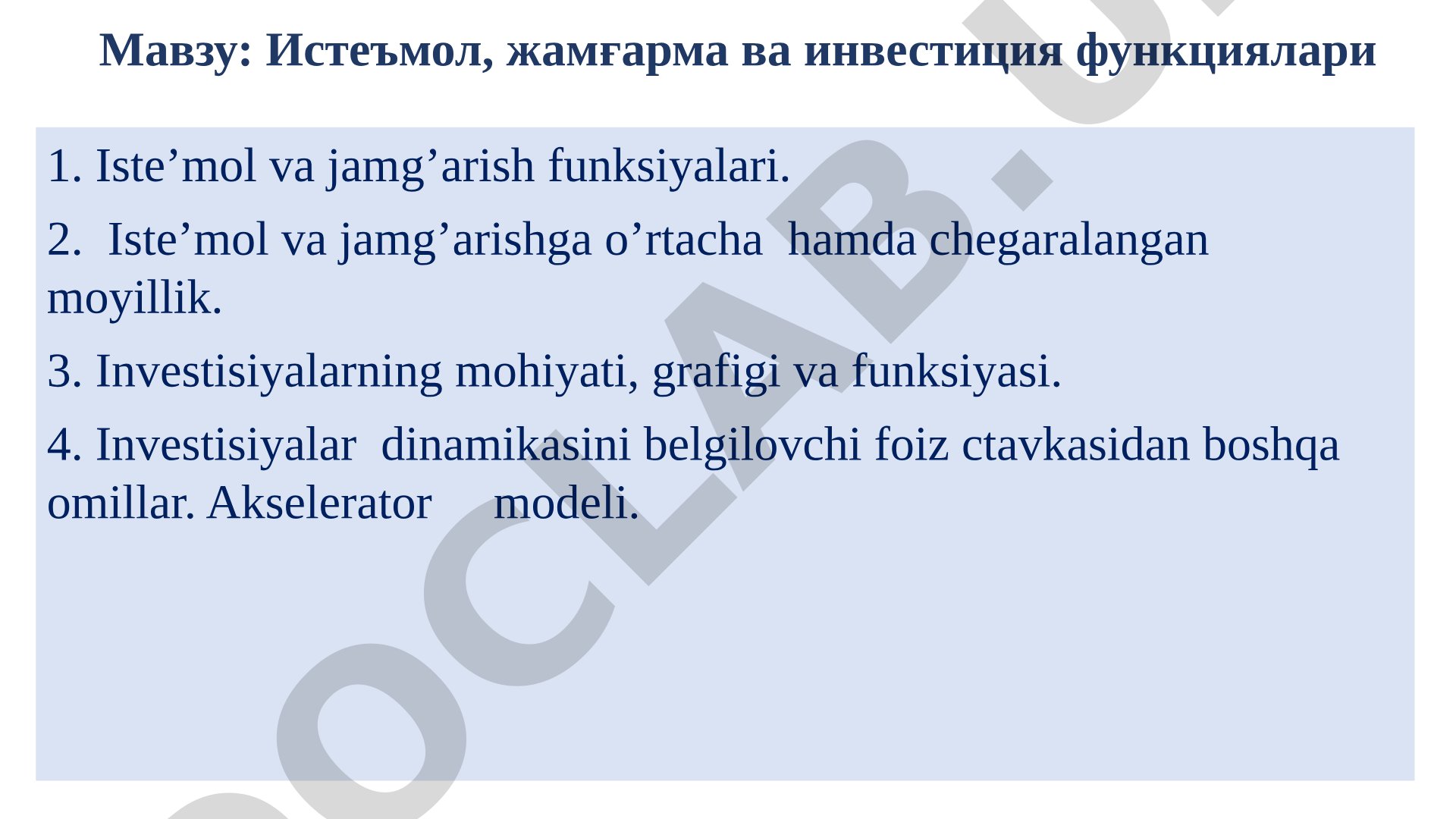 Мавзу: Истеъмол, жамғарма ва инвестиция функциялари

1. Iste’mol va jamg’arish funksiyalari.

2. Iste’mol va jamg’arishga o’rtacha hamda chegaralangan moyillik.

3. Investisiyalarning mohiyati, grafigi va funksiyasi.

4. Investisiyalar dinamikasini belgilovchi foiz ctavkasidan boshqa omillar. Akselerator modeli.

DOCLAB.U